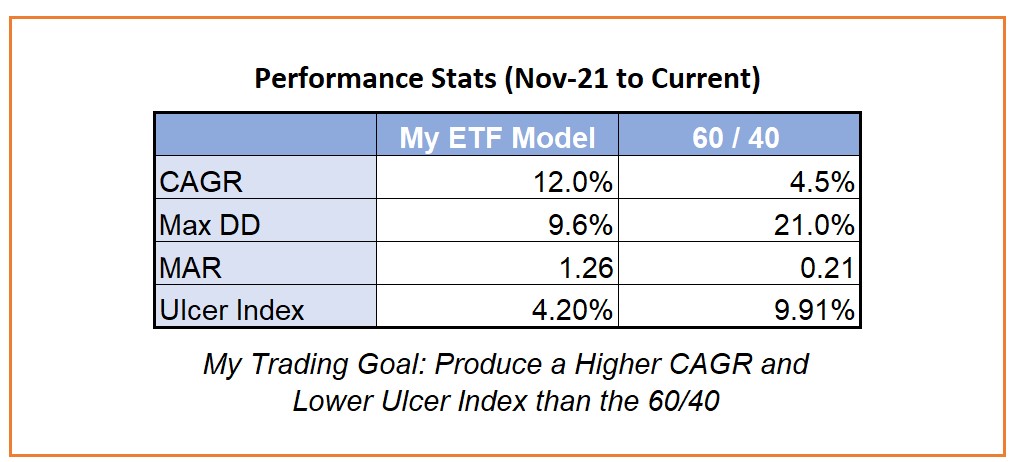 Performance Stats (Nov-21 to Current)

| | My ETF Model | 60 / 40 |
|---|---|---|
| CAGR | 12.0% | 4.5% |
| Max DD | 9.6% | 21.0% |
| MAR | 1.26 | 0.21 |
| Ulcer Index | 4.20% | 9.91% |

My Trading Goal: Produce a Higher CAGR and Lower Ulcer Index than the 60/40